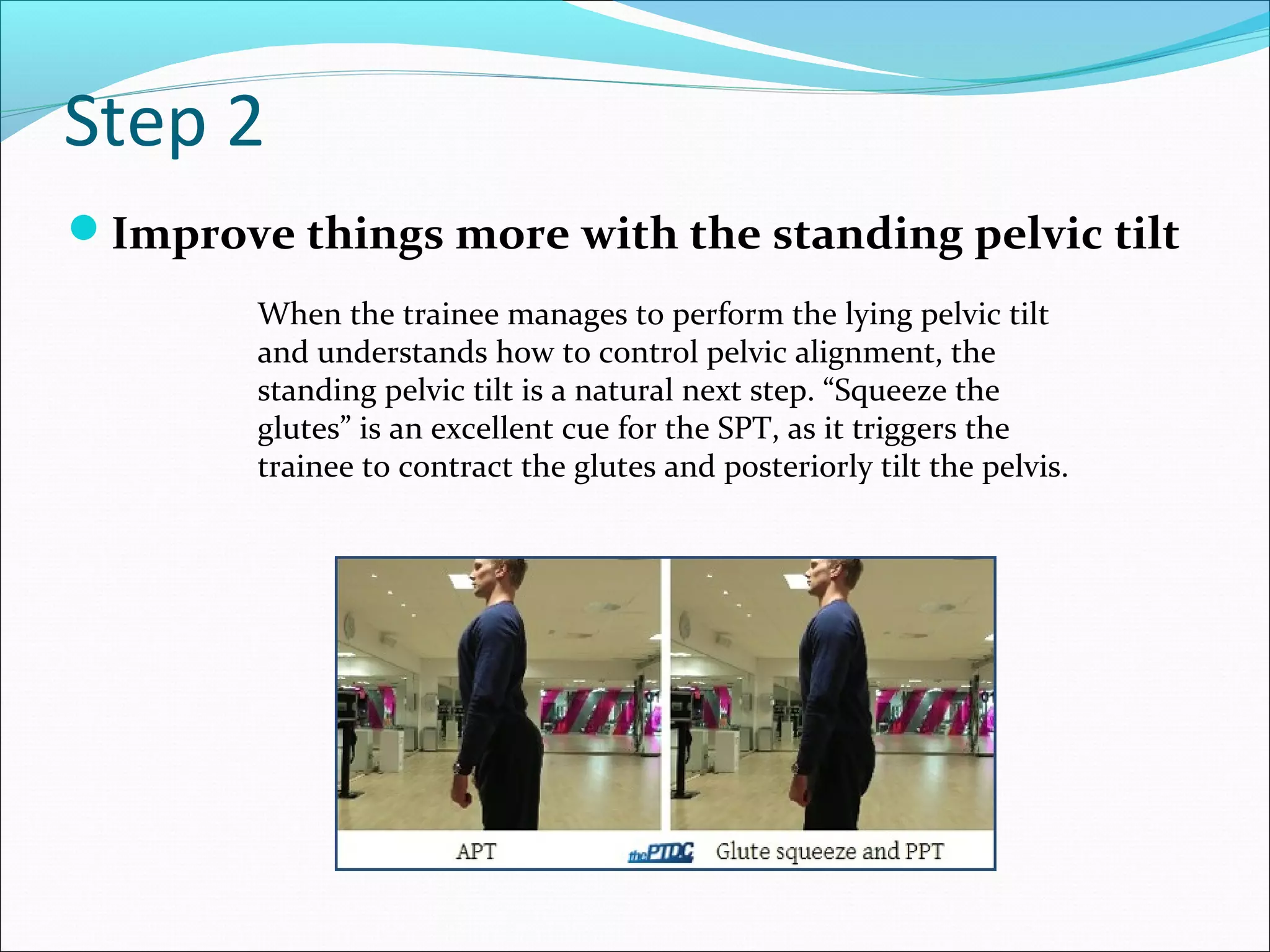 Step 2

• Improve things more with the standing pelvic tilt

When the trainee manages to perform the lying pelvic tilt and understands how to control pelvic alignment, the standing pelvic tilt is a natural next step. "Squeeze the glutes" is an excellent cue for the SPT, as it triggers the trainee to contract the glutes and posteriorly tilt the pelvis.

APT

thePTDC

Glute squeeze and PPT